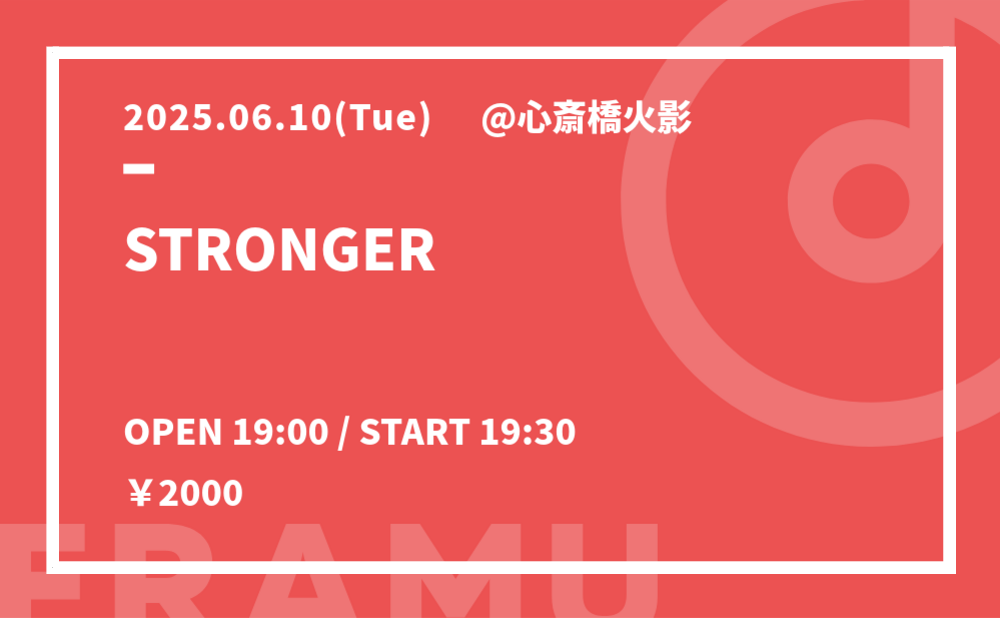 2025.06.10(Tue) @心斎橋火影

STRONGER

OPEN 19:00 / START 19:30

￥2000

FRAMU